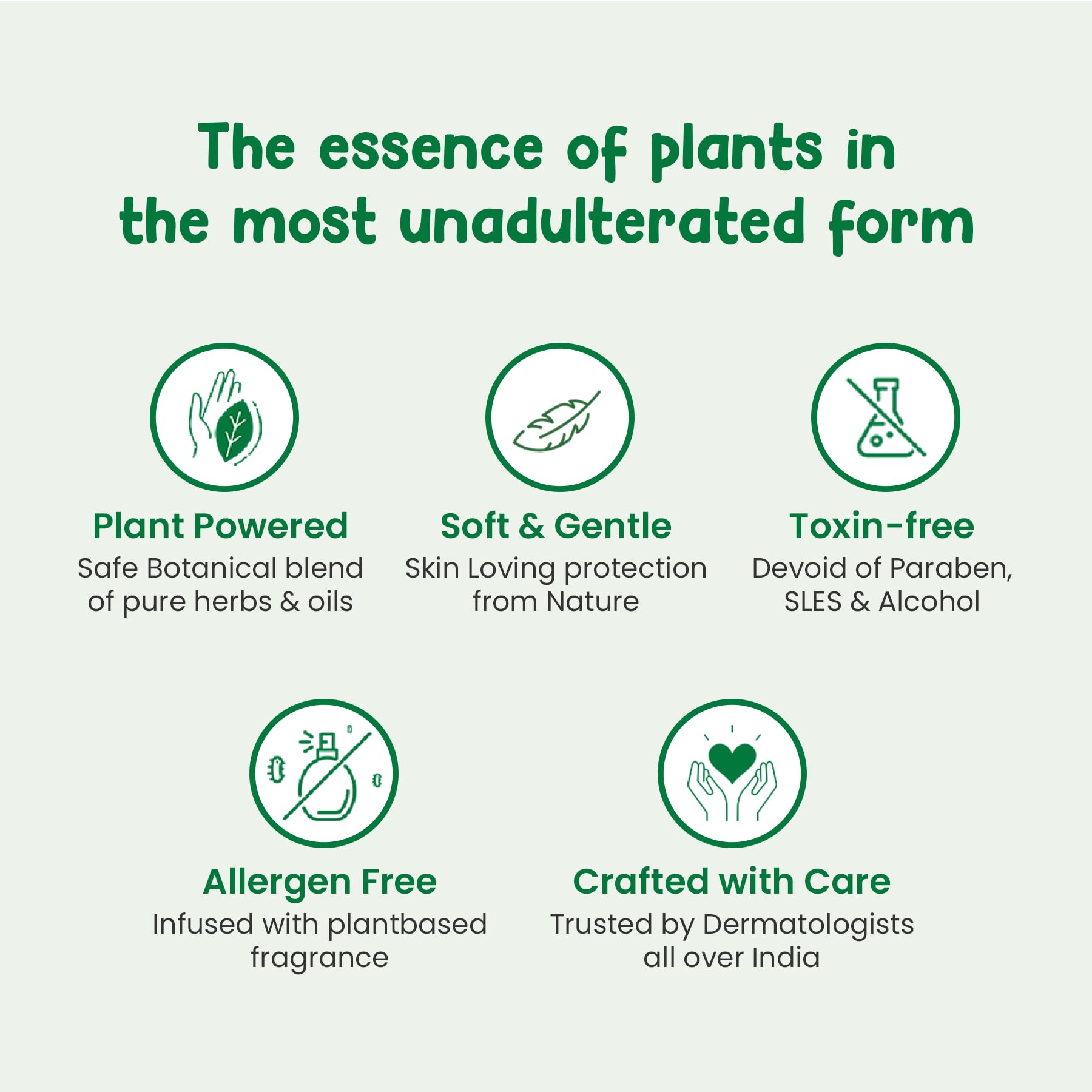 The essence of plants in the most unadulterated form

Plant Powered
Safe Botanical blend of pure herbs & oils

Soft & Gentle
Skin Loving protection from Nature

Toxin-free
Devoid of Paraben, SLES & Alcohol

Allergen Free
Infused with plantbased fragrance

Crafted with Care
Trusted by Dermatologists all over India